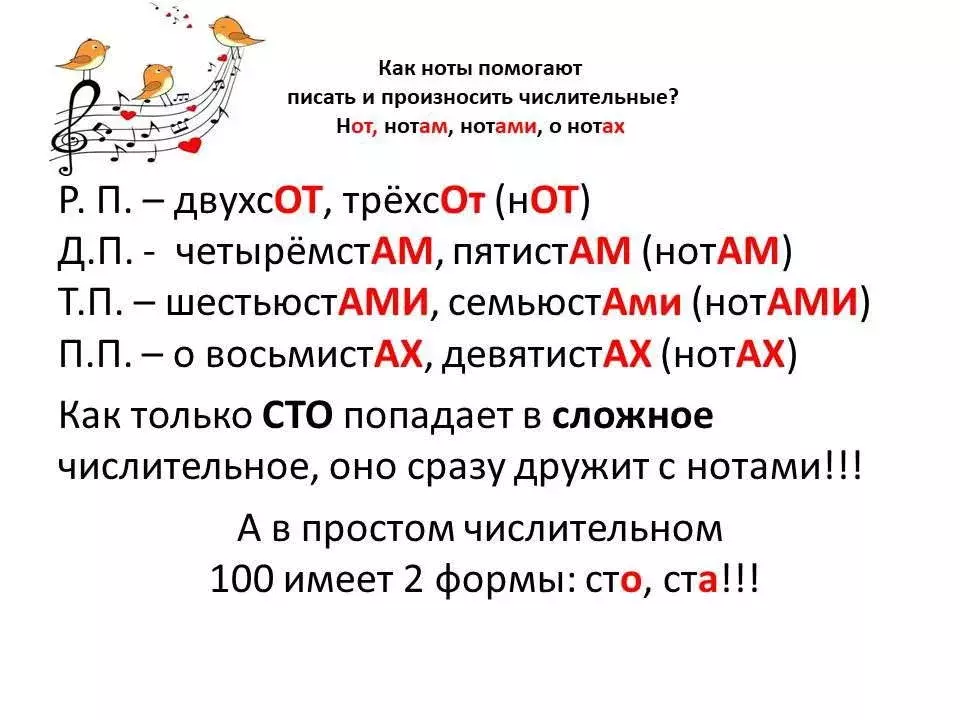 Как ноты помогают писать и произносить числительные?
Нот, нотам, нотами, о нотах

Р. П. – двухсОТ, трёхсОт (нОТ)
Д.П. - четырёмстАМ, пятистАМ (нотАМ)
Т.П. – шестьюстАМИ, семьюстАми (нотАМИ)
П.П. – о восьмистАХ, девятистАХ (нотАХ)

Как только СТО попадает в сложное числительное, оно сразу дружит с нотами!!!

А в простом числительном
100 имеет 2 формы: сто, ста!!!